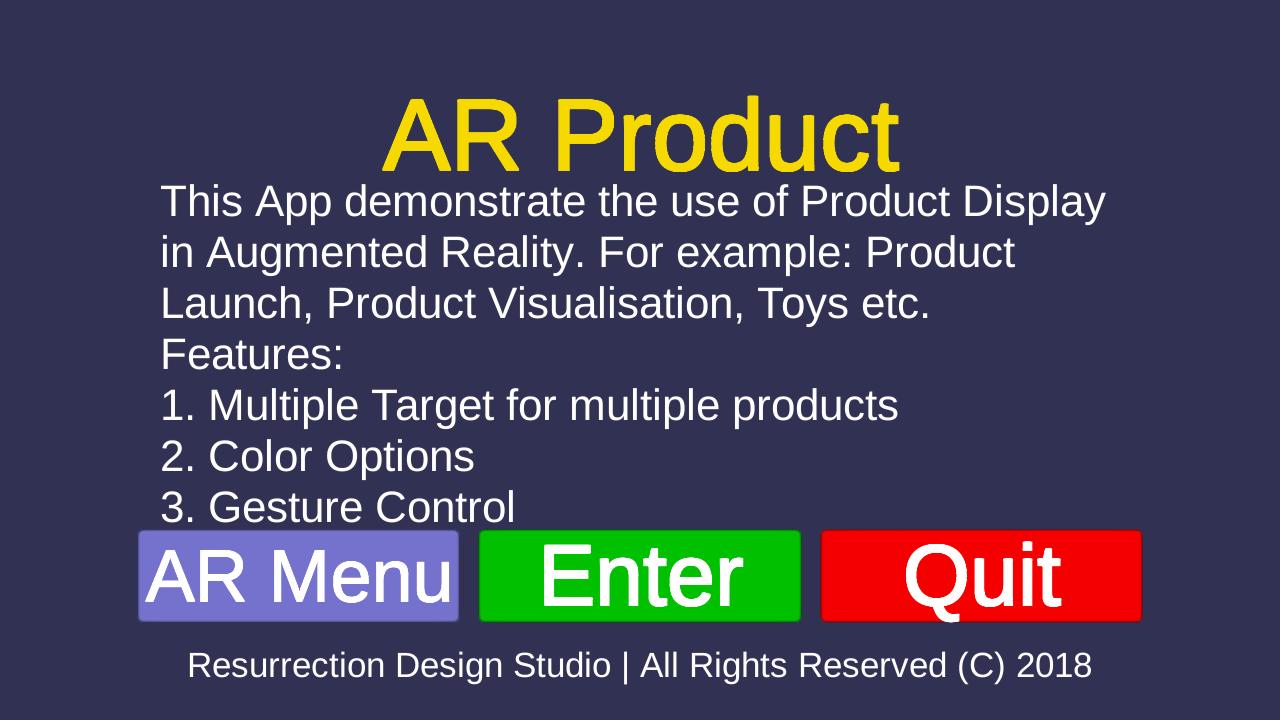 AR Product

This App demonstrate the use of Product Display in Augmented Reality. For example: Product Launch, Product Visualisation, Toys etc.
Features:
1. Multiple Target for multiple products
2. Color Options
3. Gesture Control

AR Menu

Enter

Quit

Resurrection Design Studio | All Rights Reserved (C) 2018